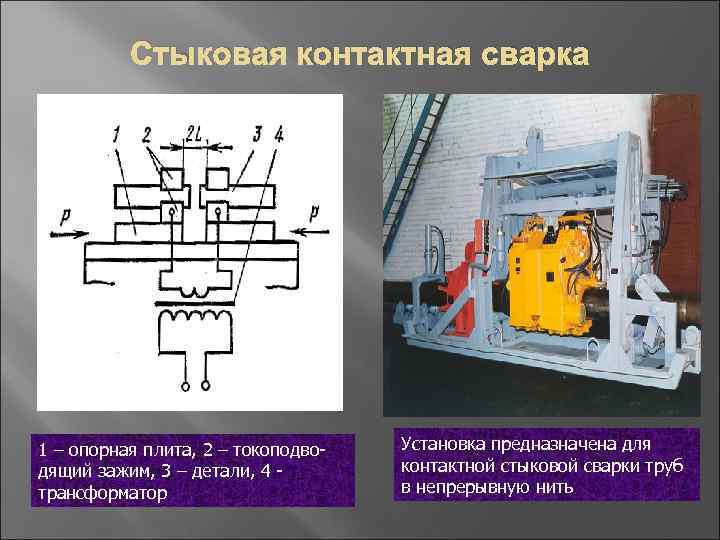 Стыковая контактная сварка

1
2
2L
3
4
P
P

1 – опорная плита, 2 – токоподводящий зажим, 3 – детали, 4 - трансформатор

Установка предназначена для контактной стыковой сварки труб в непрерывную нить